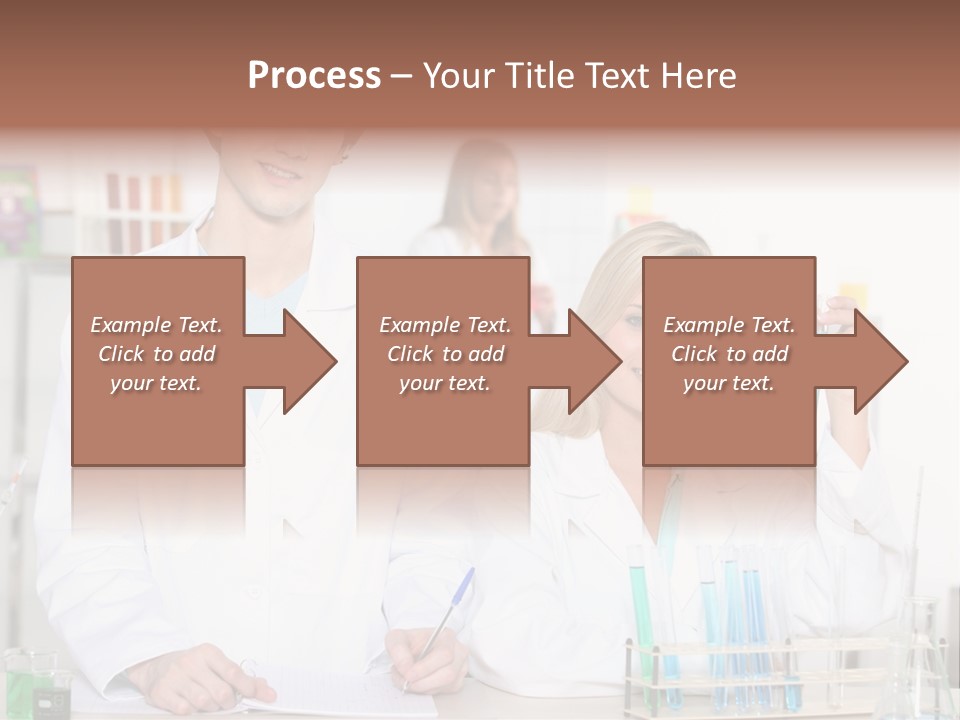 Process – Your Title Text Here

Example Text. Click to add your text.

Example Text. Click to add your text.

Example Text. Click to add your text.